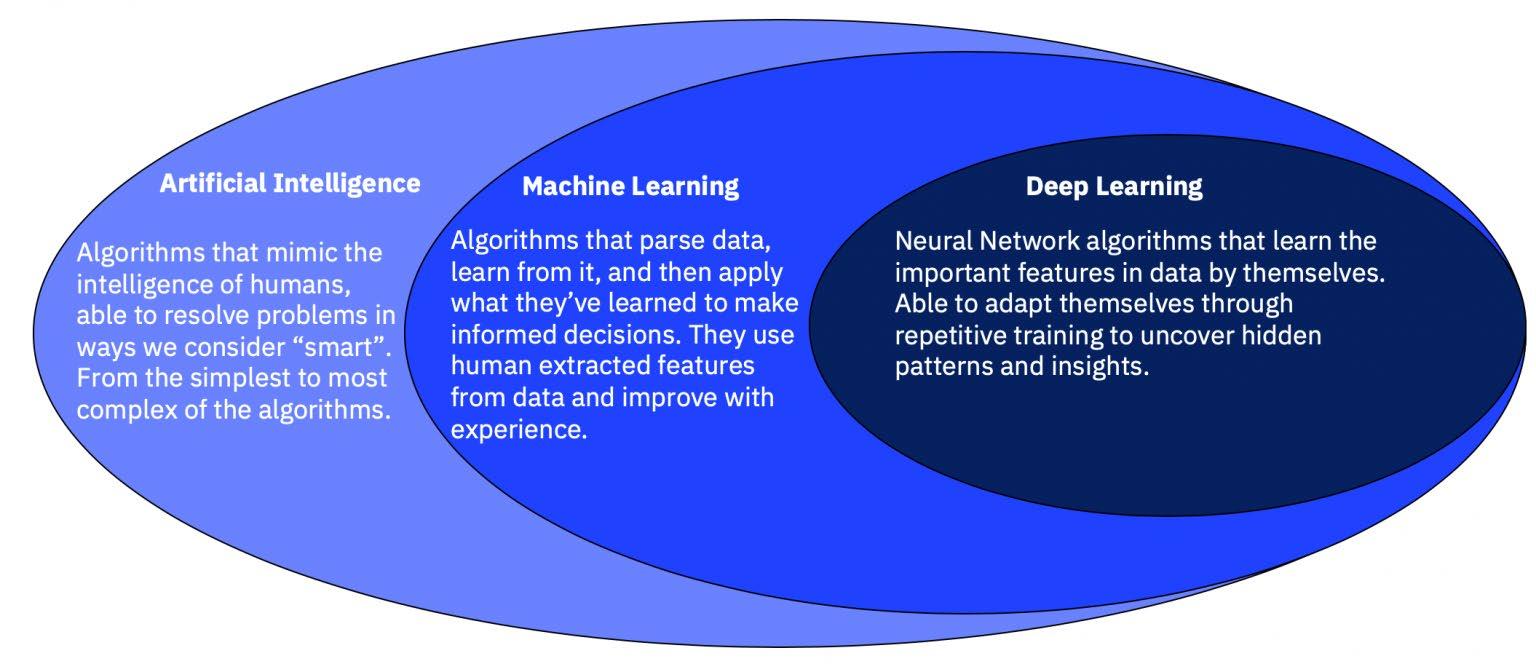 Artificial Intelligence

Algorithms that mimic the intelligence of humans, able to resolve problems in ways we consider “smart”. From the simplest to most complex of the algorithms.

Machine Learning

Algorithms that parse data, learn from it, and then apply what they’ve learned to make informed decisions. They use human extracted features from data and improve with experience.

Deep Learning

Neural Network algorithms that learn the important features in data by themselves. Able to adapt themselves through repetitive training to uncover hidden patterns and insights.